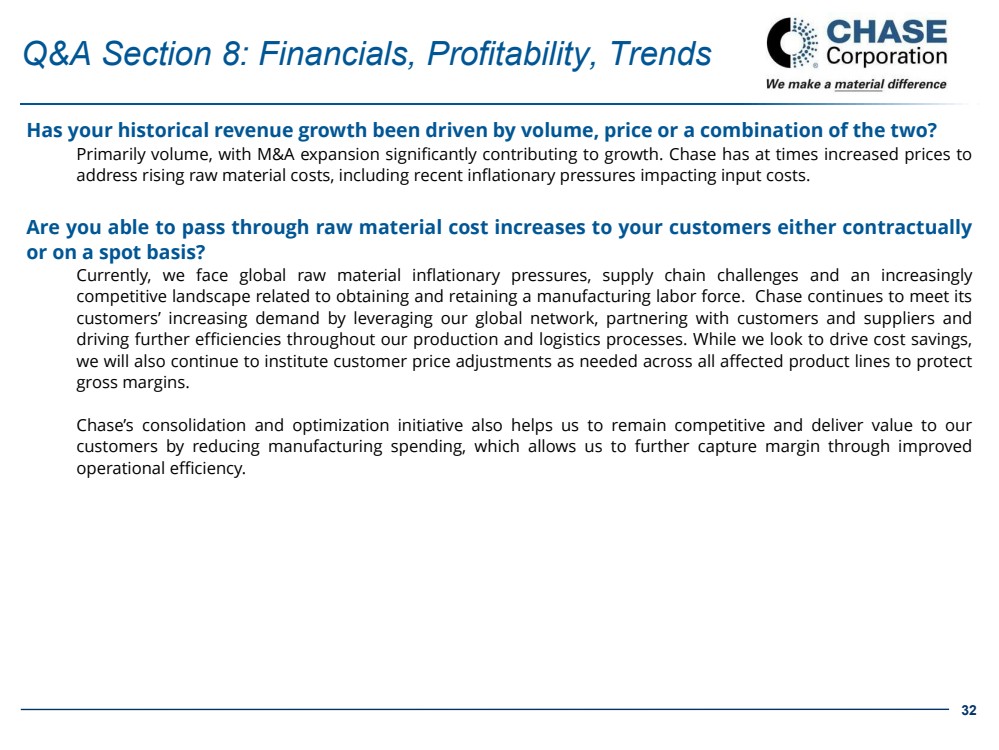 Q&A Section 8: Financials, Profitability, Trends

CHASE Corporation
We make a material difference

Has your historical revenue growth been driven by volume, price or a combination of the two?

Primarily volume, with M&A expansion significantly contributing to growth. Chase has at times increased prices to address rising raw material costs, including recent inflationary pressures impacting input costs.

Are you able to pass through raw material cost increases to your customers either contractually or on a spot basis?

Currently, we face global raw material inflationary pressures, supply chain challenges and an increasingly competitive landscape related to obtaining and retaining a manufacturing labor force. Chase continues to meet its customers' increasing demand by leveraging our global network, partnering with customers and suppliers and driving further efficiencies throughout our production and logistics processes. While we look to drive cost savings, we will also continue to institute customer price adjustments as needed across all affected product lines to protect gross margins.

Chase's consolidation and optimization initiative also helps us to remain competitive and deliver value to our customers by reducing manufacturing spending, which allows us to further capture margin through improved operational efficiency.

32